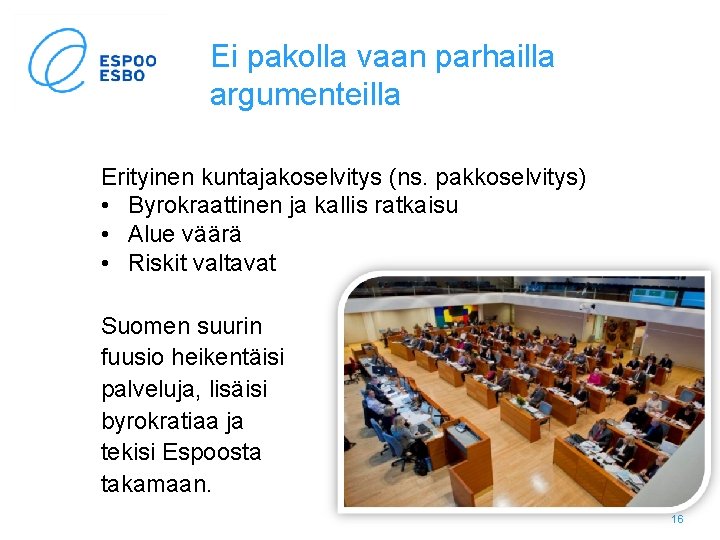 ESPOO
ESBO

Ei pakolla vaan parhailla argumenteilla

Erityinen kuntajakoselvitys (ns. pakkoselvitys)
• Byrokraattinen ja kallis ratkaisu
• Alue väärä
• Riskit valtavat

Suomen suurin fuusio heikentäisi palveluja, lisäisi byrokratiaa ja tekisi Espoosta takamaan.

16